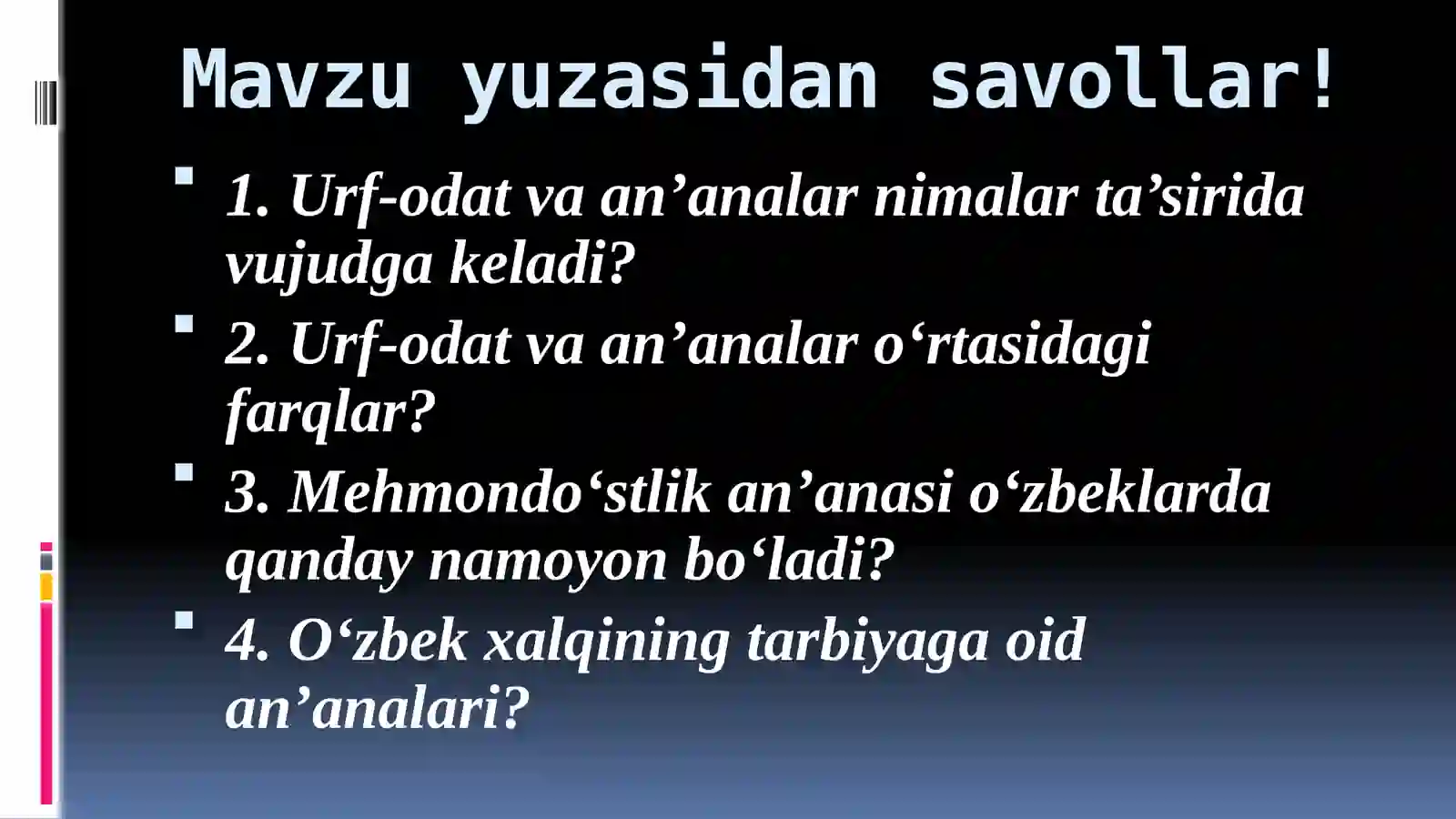 Mavzu yuzasidan savollar!

1. Urf-odat va an’analar nimalar ta’sirida vujudga keladi?

2. Urf-odat va an’analar o‘rtasidagi farqlar?

3. Mehmondo‘stlik an’anasi o‘zbeklarda qanday namoyon bo‘ladi?

4. O‘zbek xalqining tarbiyaga oid an’analari?